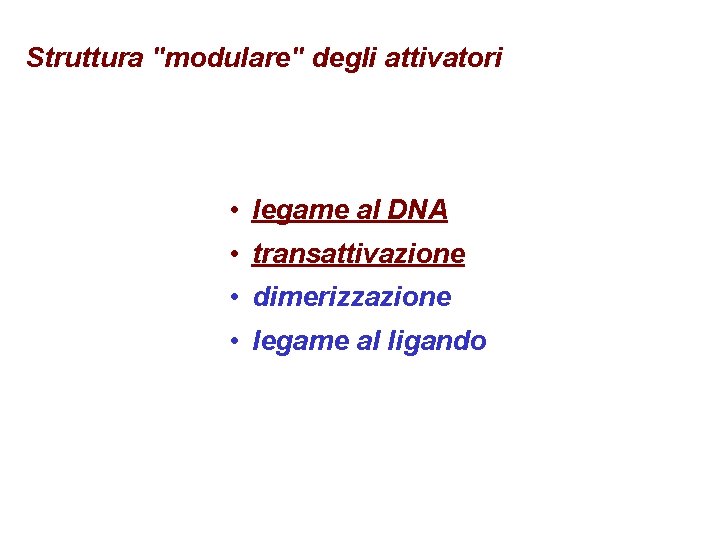 Struttura "modulare" degli attivatori

• legame al DNA
• transattivazione
• dimerizzazione
• legame al ligando